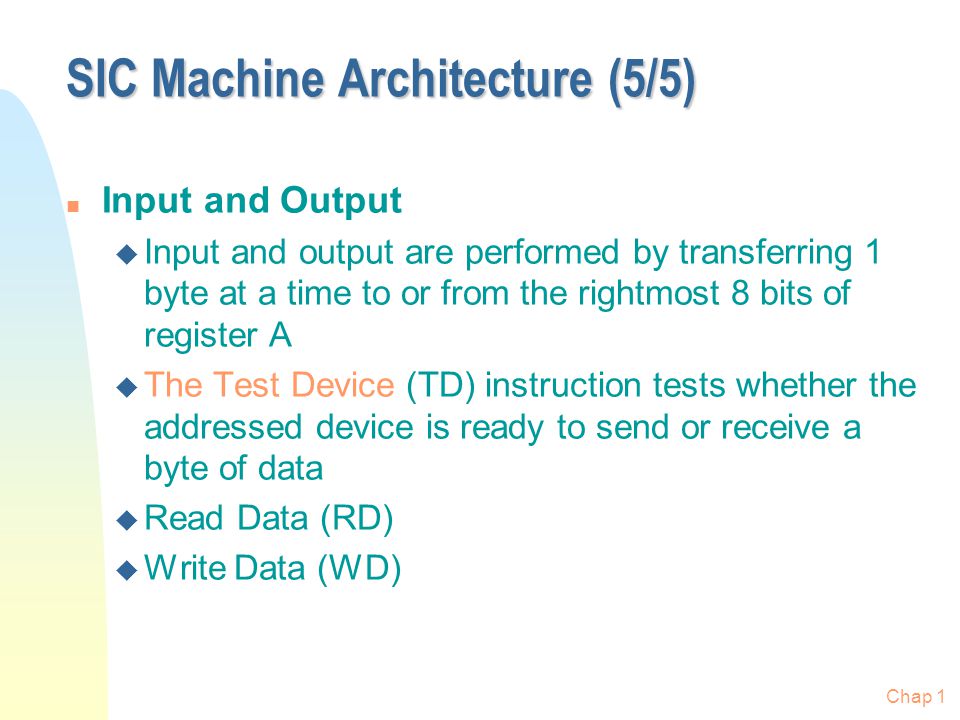 SIC Machine Architecture (5/5)

Input and Output

Input and output are performed by transferring 1 byte at a time to or from the rightmost 8 bits of register A

The Test Device (TD) instruction tests whether the addressed device is ready to send or receive a byte of data

Read Data (RD)

Write Data (WD)

Chap 1